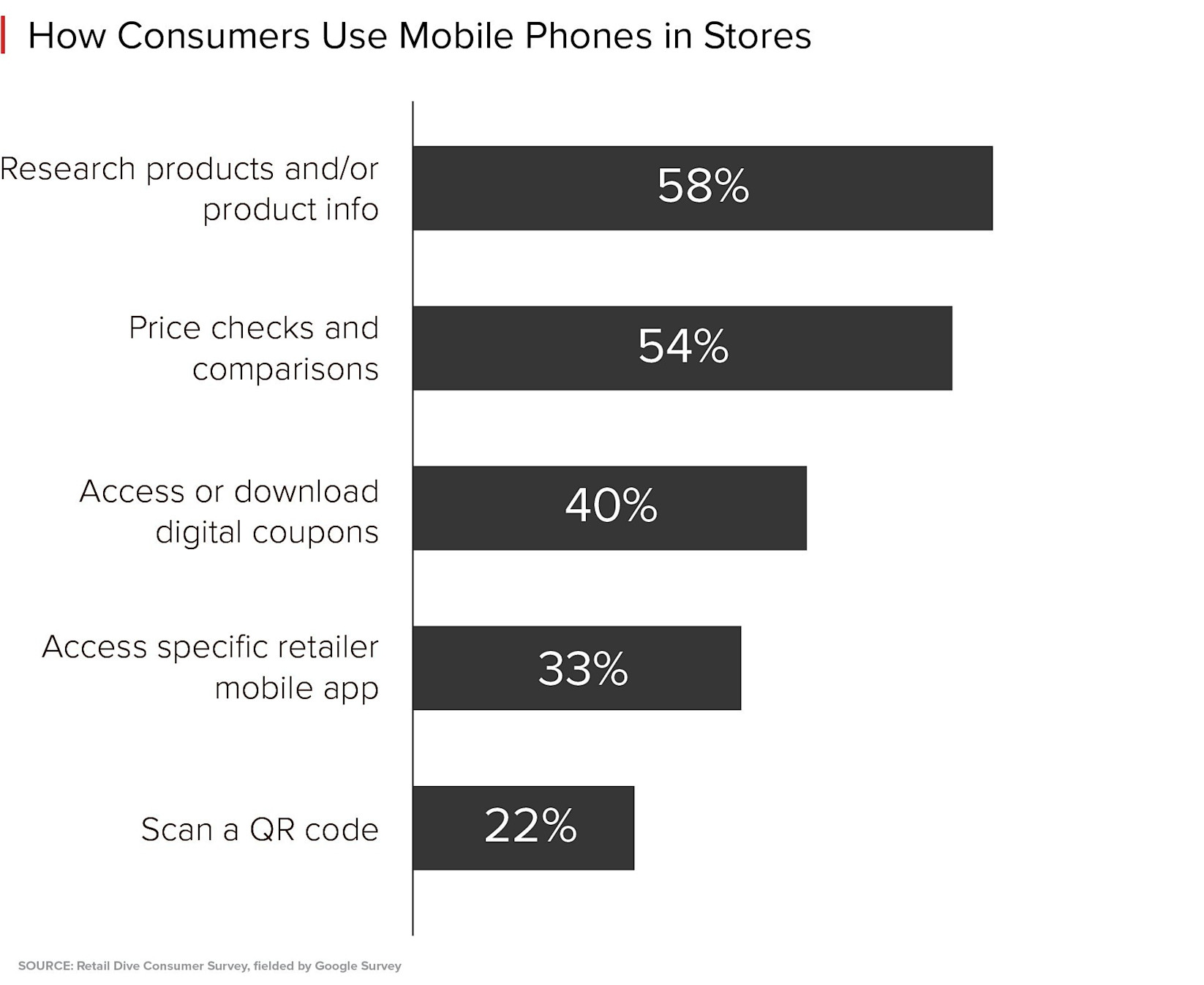 How Consumers Use Mobile Phones in Stores

Research products and/or product info
58%

Price checks and comparisons
54%

Access or download digital coupons
40%

Access specific retailer mobile app
33%

Scan a QR code
22%

SOURCE: Retail Dive Consumer Survey, fielded by Google Survey